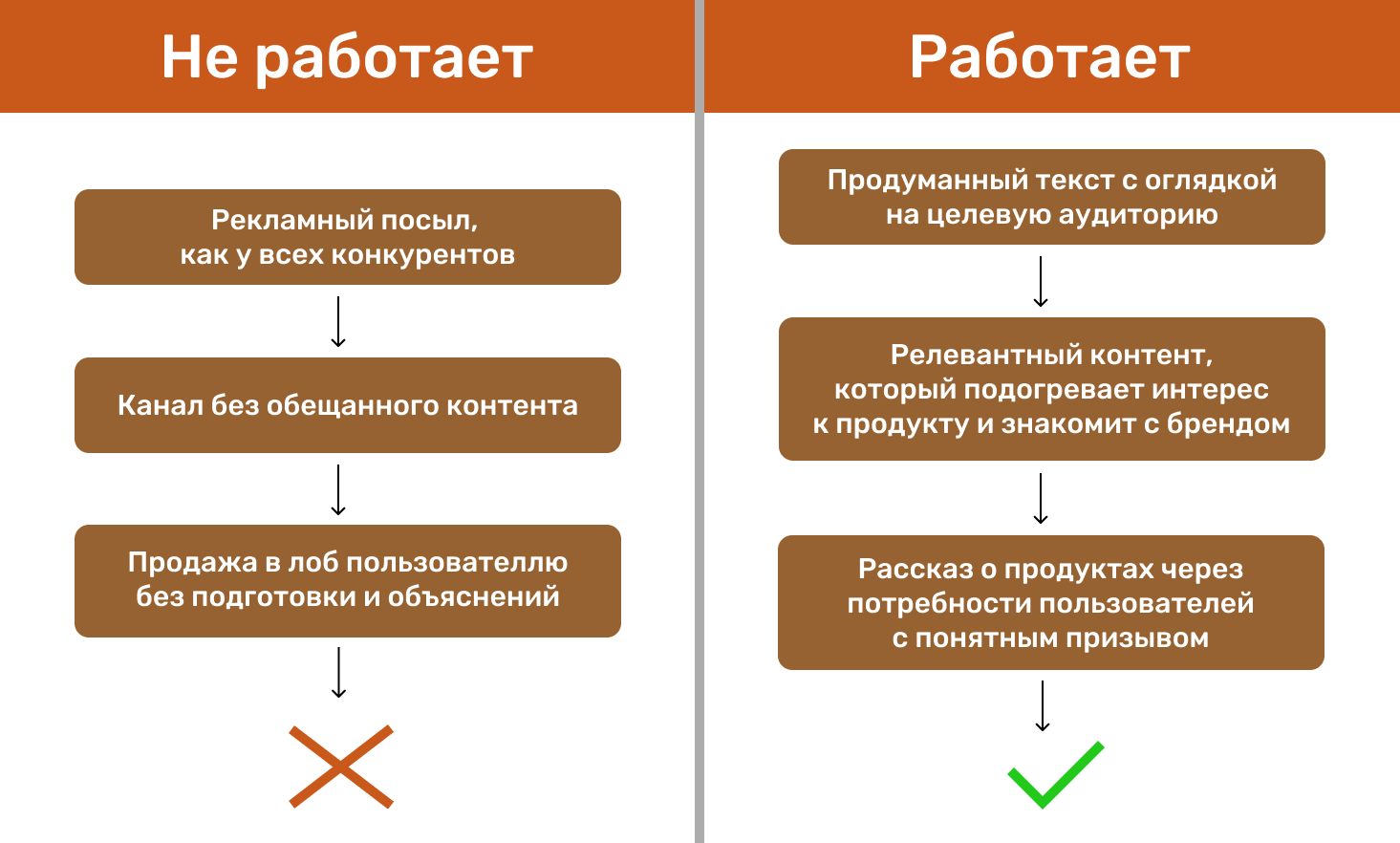 Не работает

Рекламный посыл, как у всех конкурентов

Канал без обещанного контента

Продажа в лоб пользователлю без подготовки и объяснений

Работает

Продуманный текст с оглядкой на целевую аудиторию

Релевантный контент, который подогревает интерес к продукту и знакомит с брендом

Рассказ о продуктах через потребности пользователей с понятным призывом